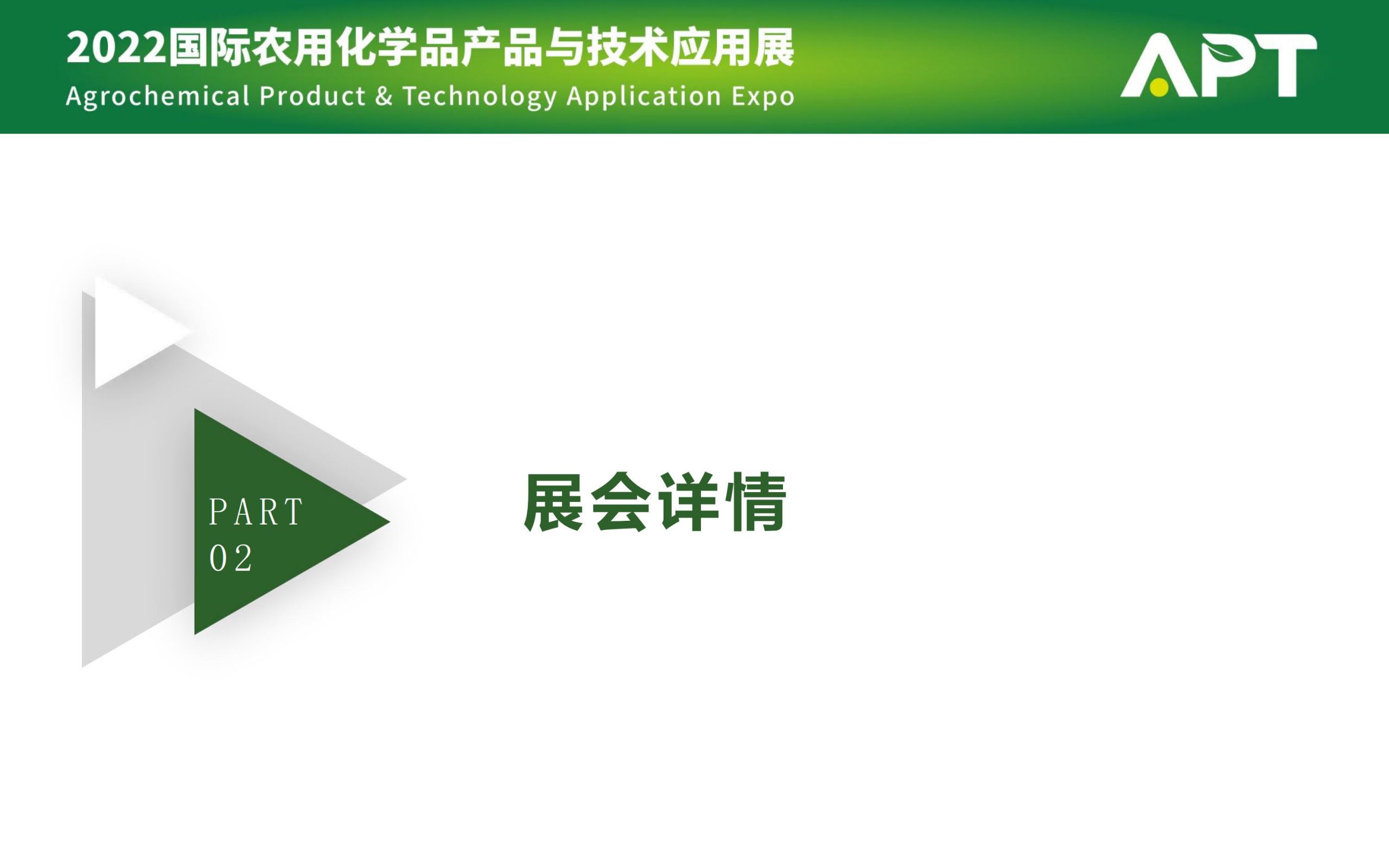 2022国际农用化学品产品与技术应用展
Agrochemical Product & Technology Application Expo

APT

PART
02

展会详情